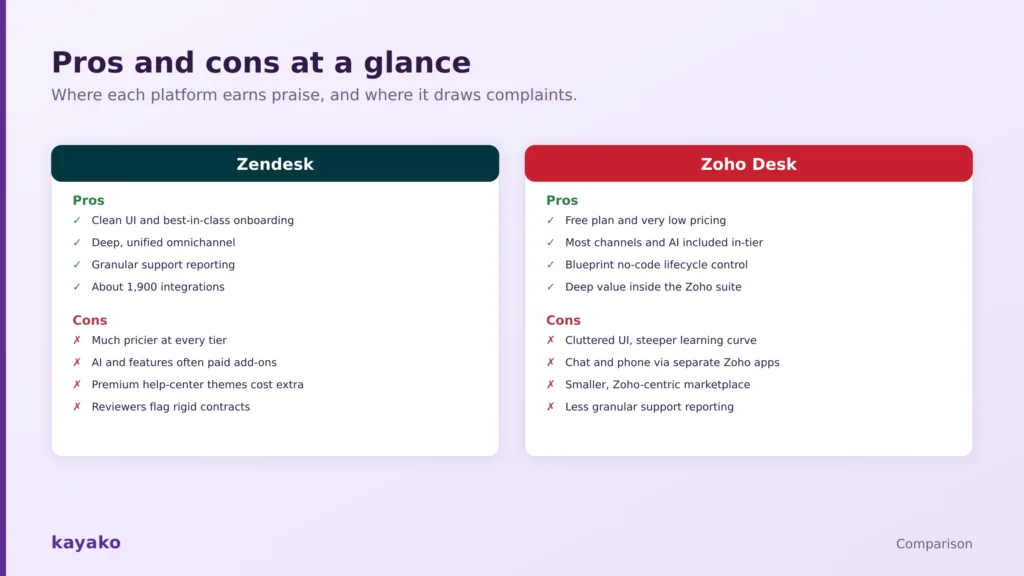 Pros and cons at a glance
Where each platform earns praise, and where it draws complaints.

Zendesk

Pros
✓ Clean UI and best-in-class onboarding
✓ Deep, unified omnichannel
✓ Granular support reporting
✓ About 1,900 integrations

Cons
✗ Much pricier at every tier
✗ AI and features often paid add-ons
✗ Premium help-center themes cost extra
✗ Reviewers flag rigid contracts

Zoho Desk

Pros
✓ Free plan and very low pricing
✓ Most channels and AI included in-tier
✓ Blueprint no-code lifecycle control
✓ Deep value inside the Zoho suite

Cons
✗ Cluttered UI, steeper learning curve
✗ Chat and phone via separate Zoho apps
✗ Smaller, Zoho-centric marketplace
✗ Less granular support reporting

kayako

Comparison